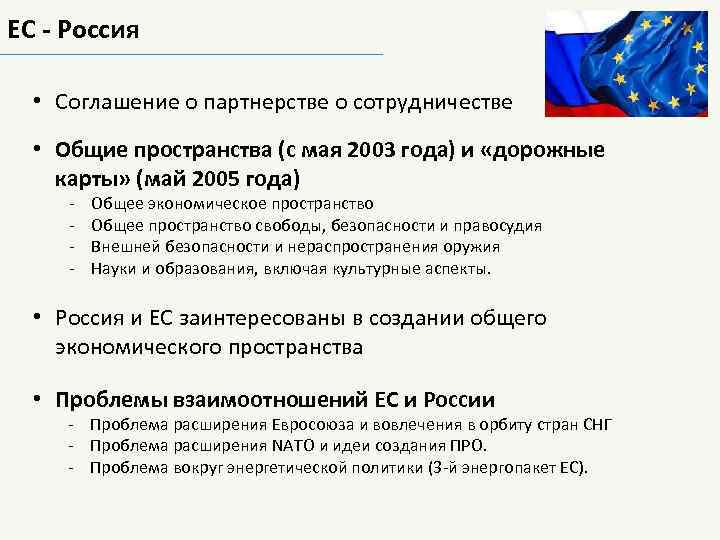 ЕС - Россия

• Соглашение о партнерстве о сотрудничестве

• Общие пространства (с мая 2003 года) и «дорожные карты» (май 2005 года)
- Общее экономическое пространство
- Общее пространство свободы, безопасности и правосудия
- Внешней безопасности и нераспространения оружия
- Науки и образования, включая культурные аспекты.

• Россия и ЕС заинтересованы в создании общего экономического пространства

• Проблемы взаимоотношений ЕС и России
- Проблема расширения Евросоюза и вовлечения в орбиту стран СНГ
- Проблема расширения NATO и идеи создания ПРО.
- Проблема вокруг энергетической политики (3-й энергопакет ЕС).